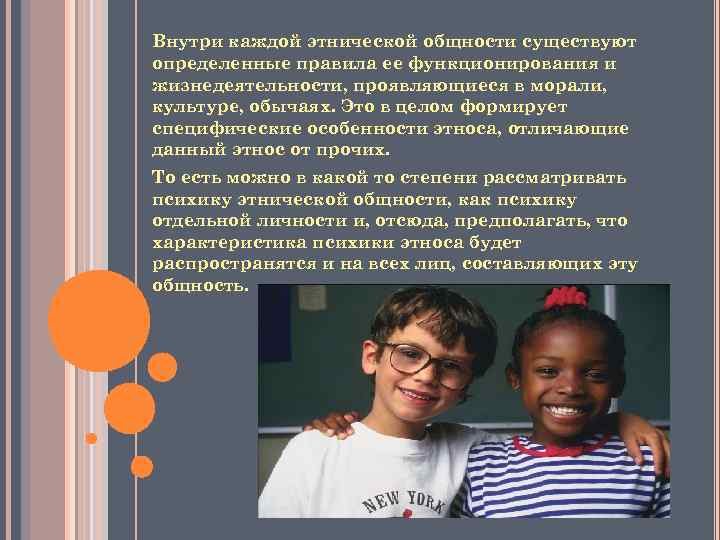 Внутри каждой этнической общности существуют определенные правила ее функционирования и жизнедеятельности, проявляющиеся в морали, культуре, обычаях. Это в целом формирует специфические особенности этноса, отличающие данный этнос от прочих.

То есть можно в какой то степени рассматривать психику этнической общности, как психику отдельной личности и, отсюда, предполагать, что характеристика психики этноса будет распространятся и на всех лиц, составляющих эту общность.

NEW YORK